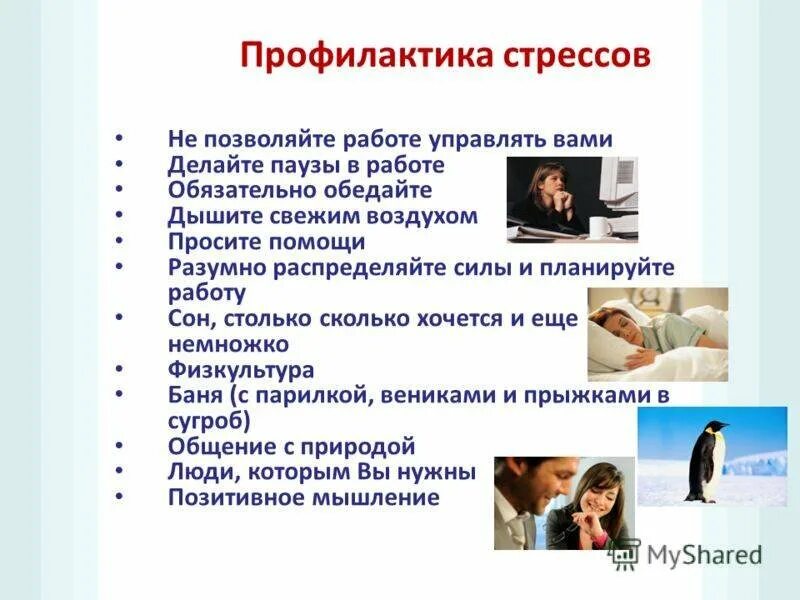 Профилактика стрессов

• Не позволяйте работе управлять вами
• Делайте паузы в работе
• Обязательно обедайте
• Дышите свежим воздухом
• Просите помощи
• Разумно распределяйте силы и планируйте работу
• Сон, столько сколько хочется и еще немножко
• Физкультура
• Баня (с парилкой, вениками и прыжками в сугроб)
• Общение с природой
• Люди, которым Вы нужны
• Позитивное мышление

MyShared